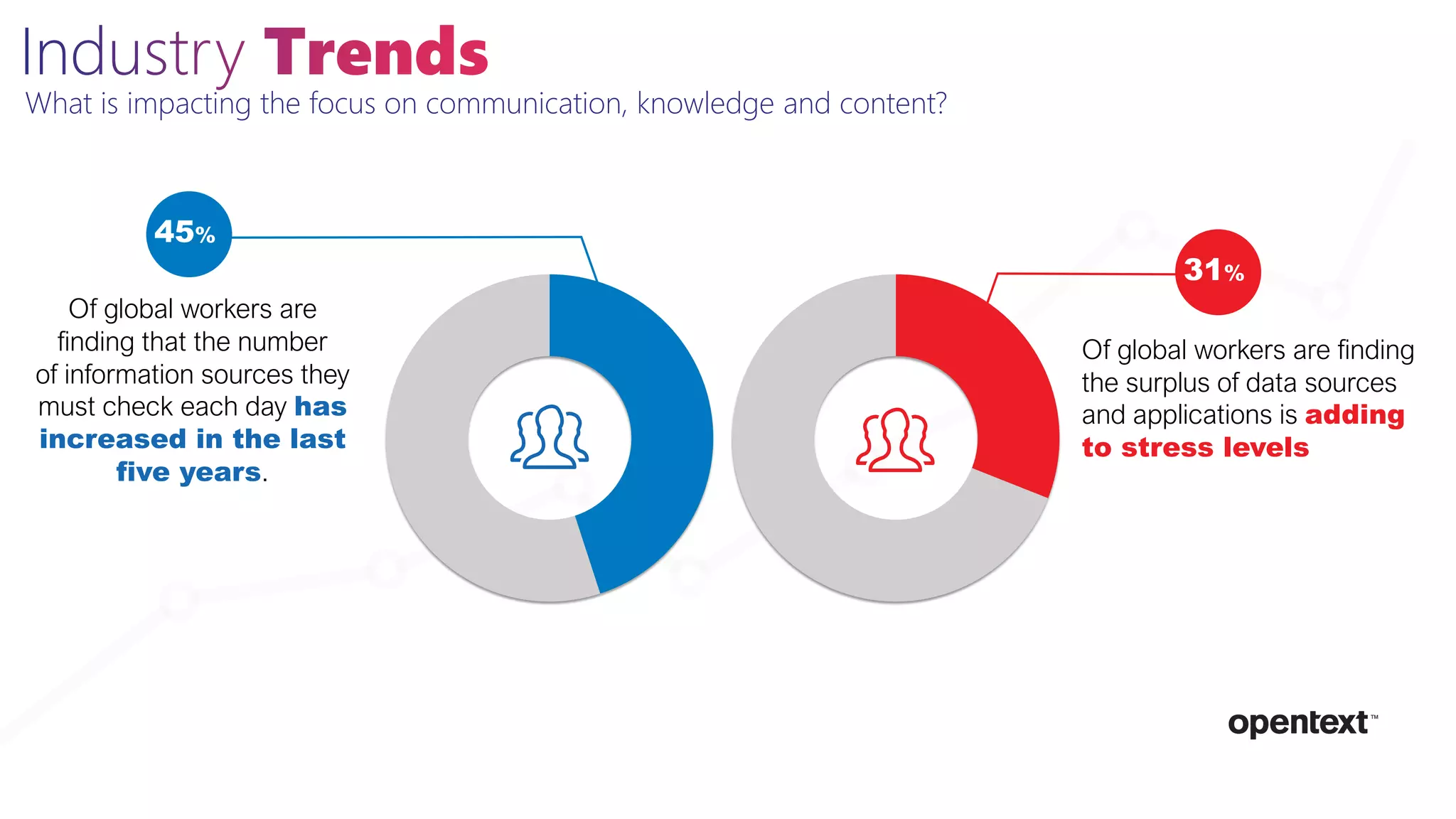 Industry Trends

What is impacting the focus on communication, knowledge and content?

45%

Of global workers are finding that the number of information sources they must check each day has increased in the last five years.

31%

Of global workers are finding the surplus of data sources and applications is adding to stress levels

opentext™